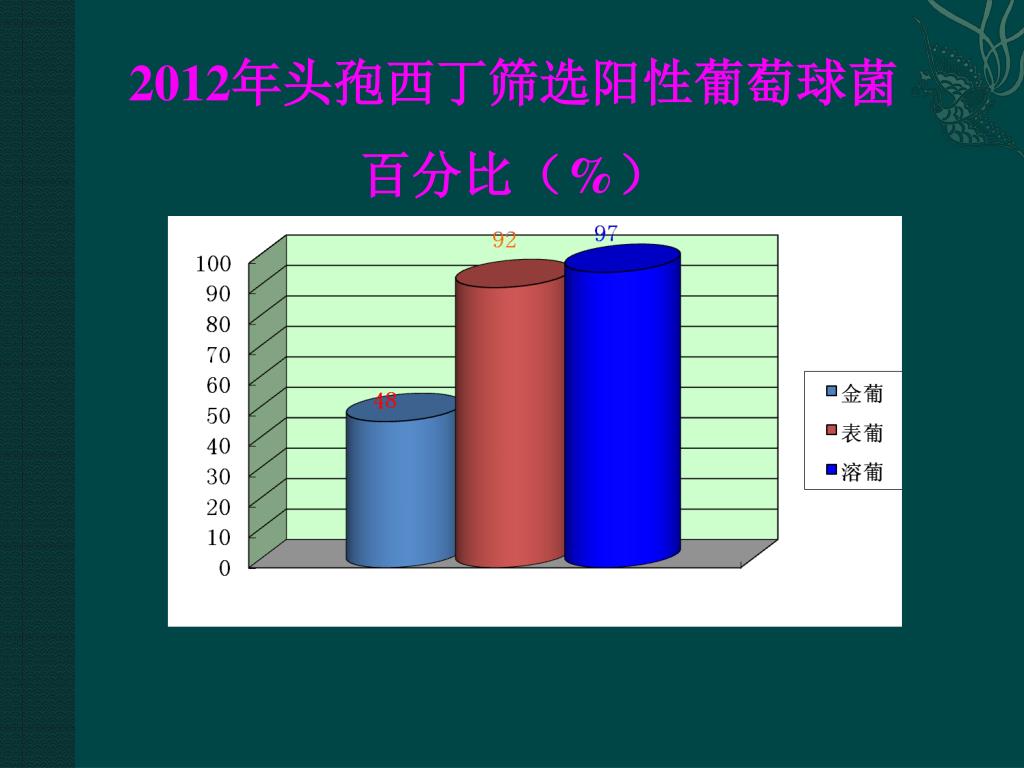 2012年头孢西丁筛选阳性葡萄球菌百分比（%）

100
90
80
70
60
50
40
30
20
10
0

48
92
97

金葡
表葡
溶葡